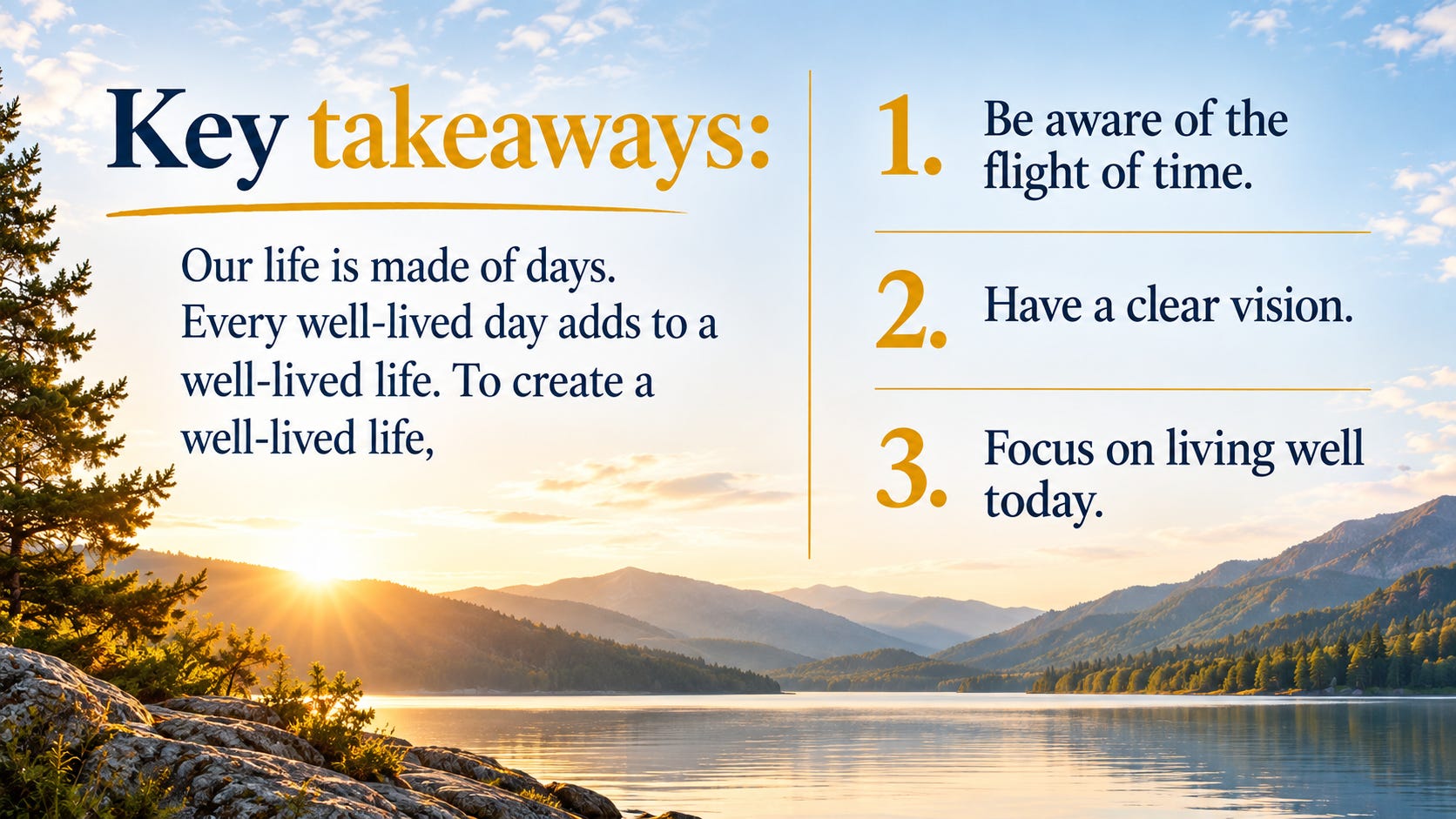 Key takeaways:

Our life is made of days. Every well-lived day adds to a well-lived life. To create a well-lived life,

1. Be aware of the flight of time.

2. Have a clear vision.

3. Focus on living well today.